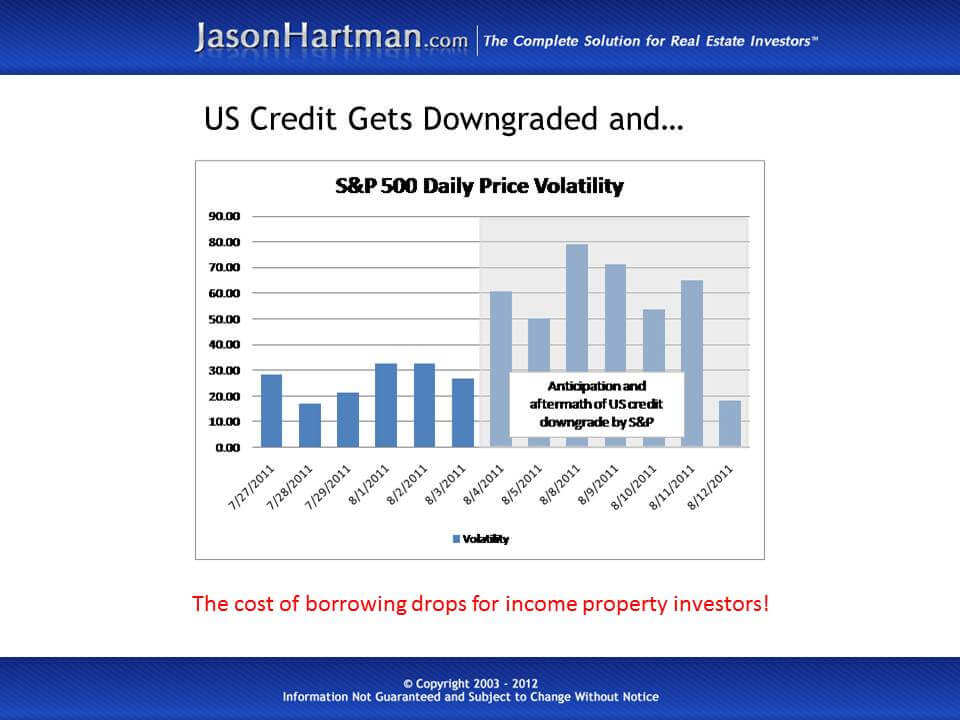 JasonHartman.com | The Complete Solution for Real Estate Investors™

US Credit Gets Downgraded and…

S&P 500 Daily Price Volatility

90.00
80.00
70.00
60.00
50.00
40.00
30.00
20.00
10.00
0.00

Anticipation and aftermath of US credit downgrade by S&P

7/27/2011
7/28/2011
7/29/2011
8/1/2011
8/2/2011
8/3/2011
8/4/2011
8/5/2011
8/8/2011
8/9/2011
8/10/2011
8/11/2011
8/12/2011

Volatility

The cost of borrowing drops for income property investors!

© Copyright 2003 - 2012
Information Not Guaranteed and Subject to Change Without Notice